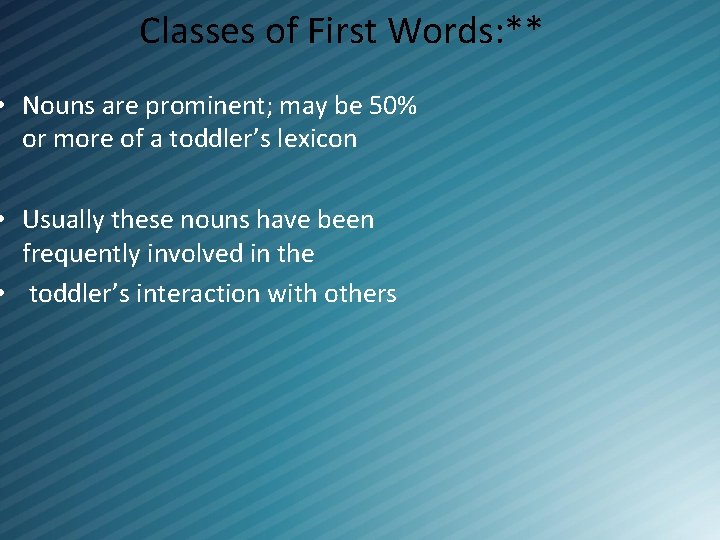 Classes of First Words:**

• Nouns are prominent; may be 50% or more of a toddler's lexicon

• Usually these nouns have been frequently involved in the

• toddler's interaction with others